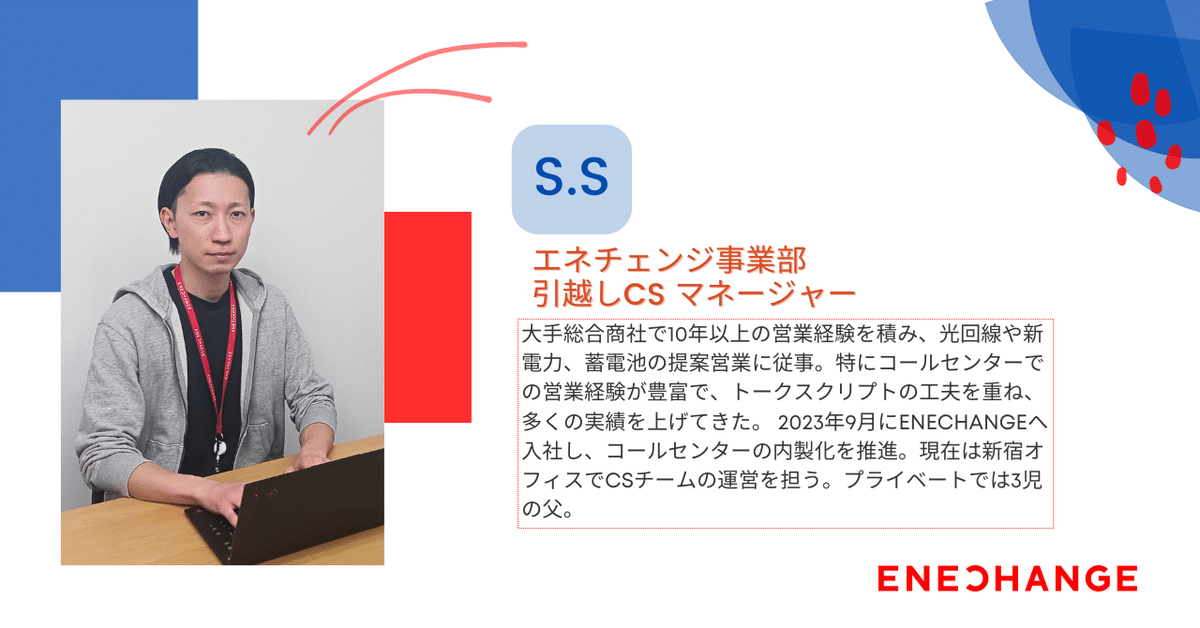 S.S

エネチェンジ事業部
引越しCS マネージャー

大手総合商社で10年以上の営業経験を積み、光回線や新電力、蓄電池の提案営業に従事。特にコールセンターでの営業経験が豊富で、トークスクリプトの工夫を重ね、多くの実績を上げてきた。 2023年9月にENECHANGEへ入社し、コールセンターの内製化を推進。現在は新宿オフィスでCSチームの運営を担う。プライベートでは3児の父。

ENECHANGE